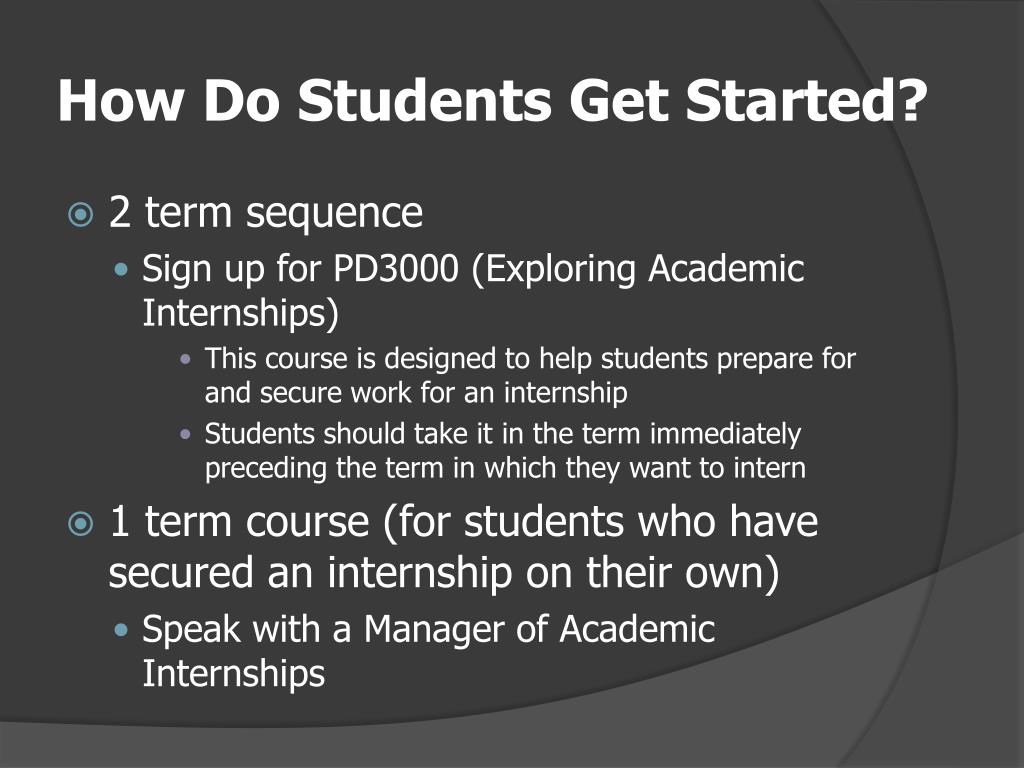 How Do Students Get Started?

2 term sequence

Sign up for PD3000 (Exploring Academic Internships)

This course is designed to help students prepare for and secure work for an internship

Students should take it in the term immediately preceding the term in which they want to intern

1 term course (for students who have secured an internship on their own)

Speak with a Manager of Academic Internships